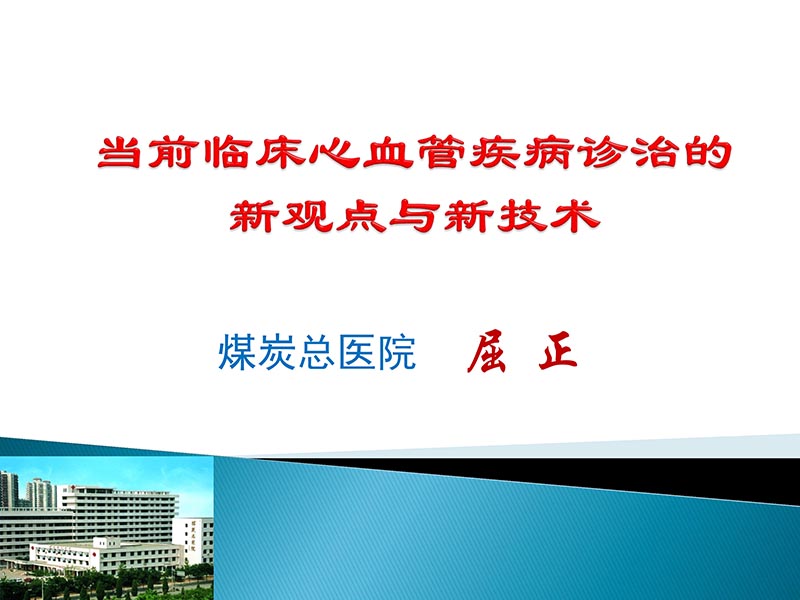 当前临床心血管疾病诊治的
新观点与新技术

煤炭总医院　屈　正